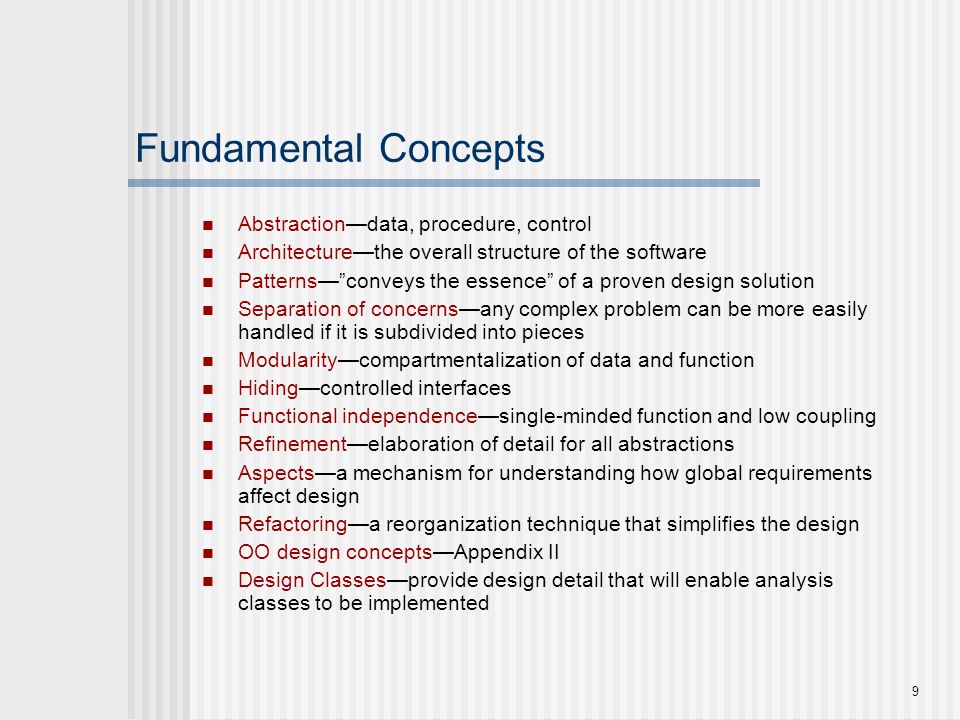 Fundamental Concepts

- Abstraction—data, procedure, control
- Architecture—the overall structure of the software
- Patterns—”conveys the essence” of a proven design solution
- Separation of concerns—any complex problem can be more easily handled if it is subdivided into pieces
- Modularity—compartmentalization of data and function
- Hiding—controlled interfaces
- Functional independence—single-minded function and low coupling
- Refinement—elaboration of detail for all abstractions
- Aspects—a mechanism for understanding how global requirements affect design
- Refactoring—a reorganization technique that simplifies the design
- OO design concepts—Appendix II
- Design Classes—provide design detail that will enable analysis classes to be implemented

9